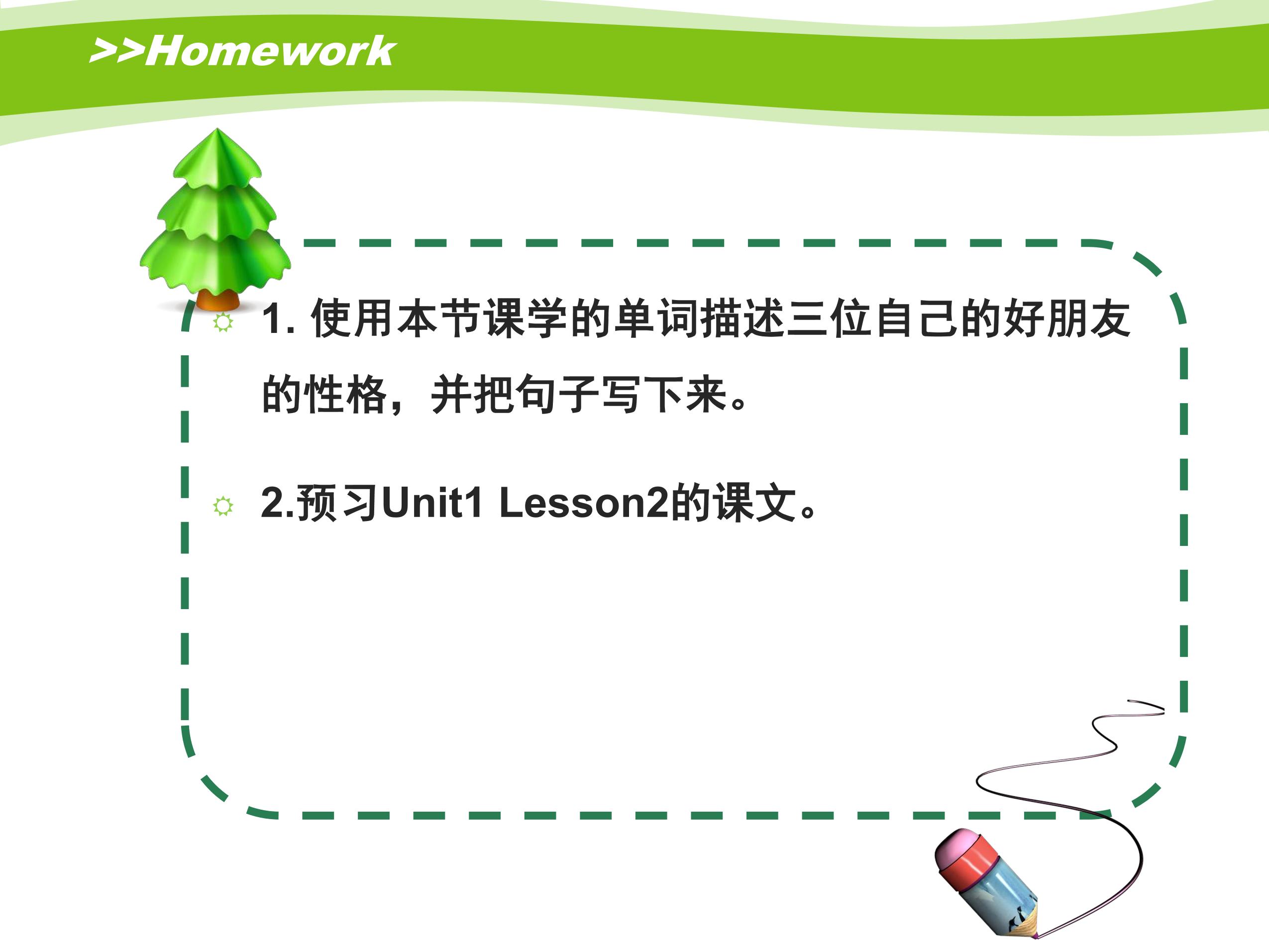 >>Homework

1. 使用本节课学的单词描述三位自己的好朋友的性格，并把句子写下来。

2.预习Unit1 Lesson2的课文。